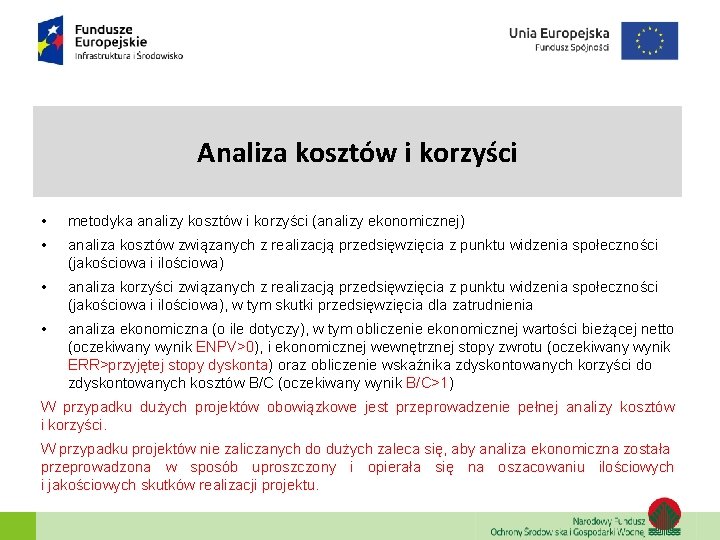 Fundusze Europejskie
Infrastruktura i Środowisko

Unia Europejska
Fundusz Spójności

Analiza kosztów i korzyści

• metodyka analizy kosztów i korzyści (analizy ekonomicznej)
• analiza kosztów związanych z realizacją przedsięwzięcia z punktu widzenia społeczności (jakościowa i ilościowa)
• analiza korzyści związanych z realizacją przedsięwzięcia z punktu widzenia społeczności (jakościowa i ilościowa), w tym skutki przedsięwzięcia dla zatrudnienia
• analiza ekonomiczna (o ile dotyczy), w tym obliczenie ekonomicznej wartości bieżącej netto (oczekiwany wynik ENPV>0), i ekonomicznej wewnętrznej stopy zwrotu (oczekiwany wynik ERR>przyjętej stopy dyskonta) oraz obliczenie wskaźnika zdyskontowanych korzyści do zdyskontowanych kosztów B/C (oczekiwany wynik B/C>1)

W przypadku dużych projektów obowiązkowe jest przeprowadzenie pełnej analizy kosztów i korzyści.

W przypadku projektów nie zaliczanych do dużych zaleca się, aby analiza ekonomiczna została przeprowadzona w sposób uproszczony i opierała się na oszacowaniu ilościowych i jakościowych skutków realizacji projektu.

Narodowy Fundusz
Ochrony Środowiska i Gospodarki Wodnej